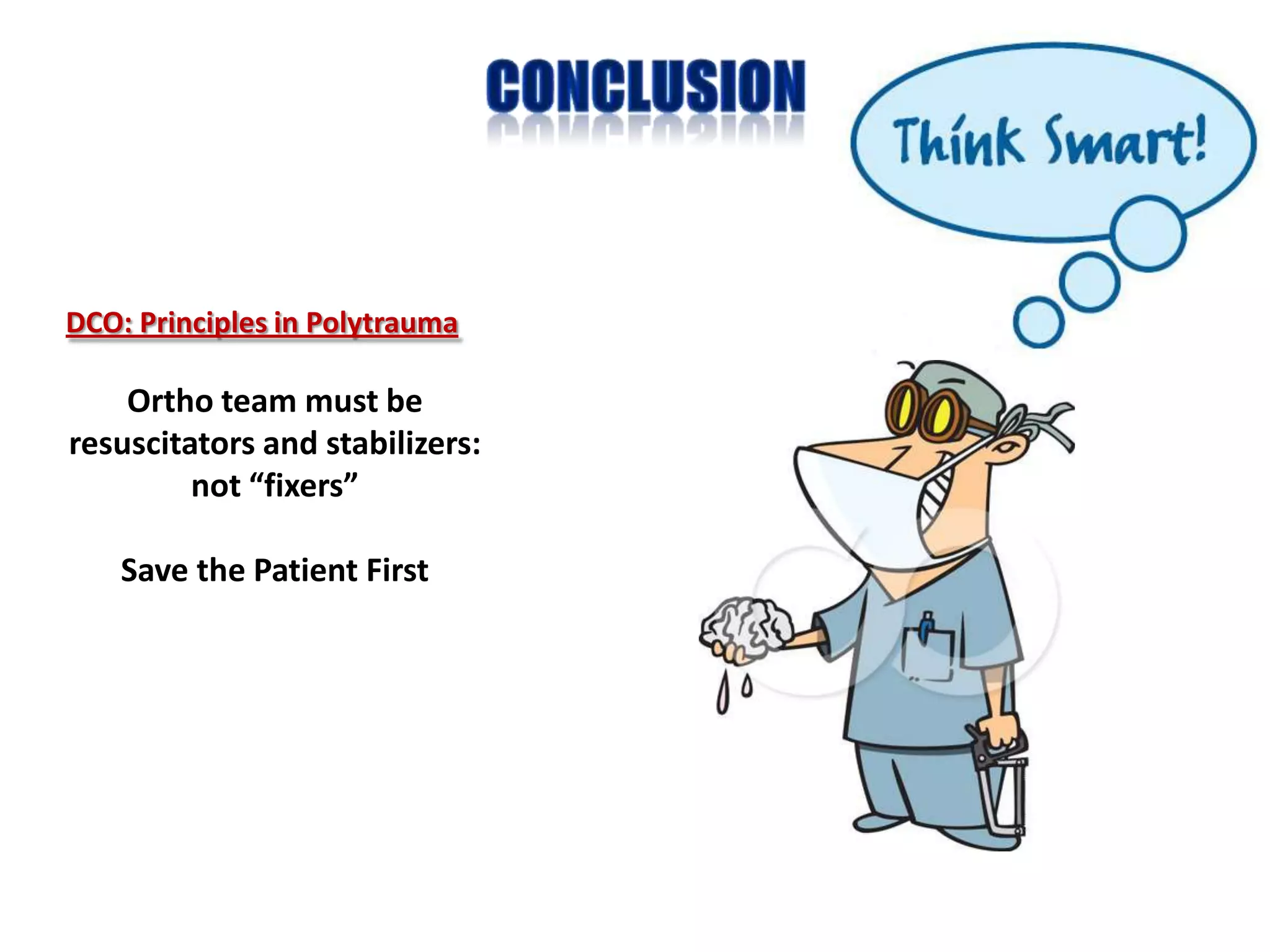 CONCLUSION

Think Smart!

DCO: Principles in Polytrauma

Ortho team must be resuscitators and stabilizers: not “fixers”

Save the Patient First